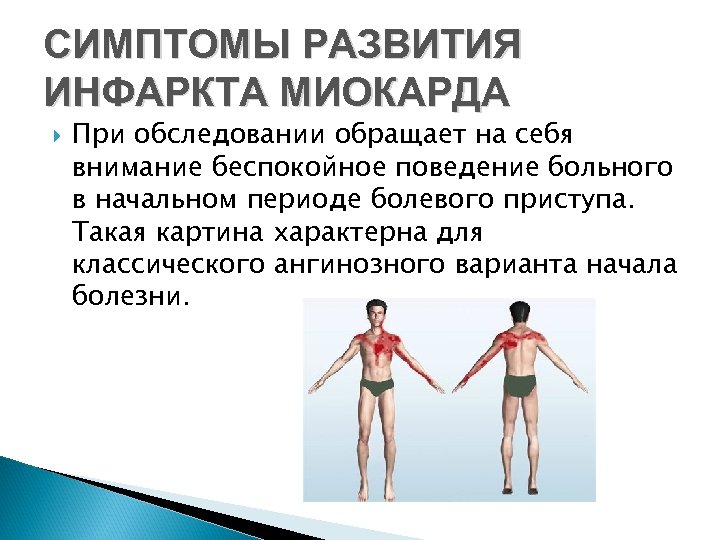 СИМПТОМЫ РАЗВИТИЯ ИНФАРКТА МИОКАРДА

При обследовании обращает на себя внимание беспокойное поведение больного в начальном периоде болевого приступа. Такая картина характерна для классического ангинозного варианта начала болезни.